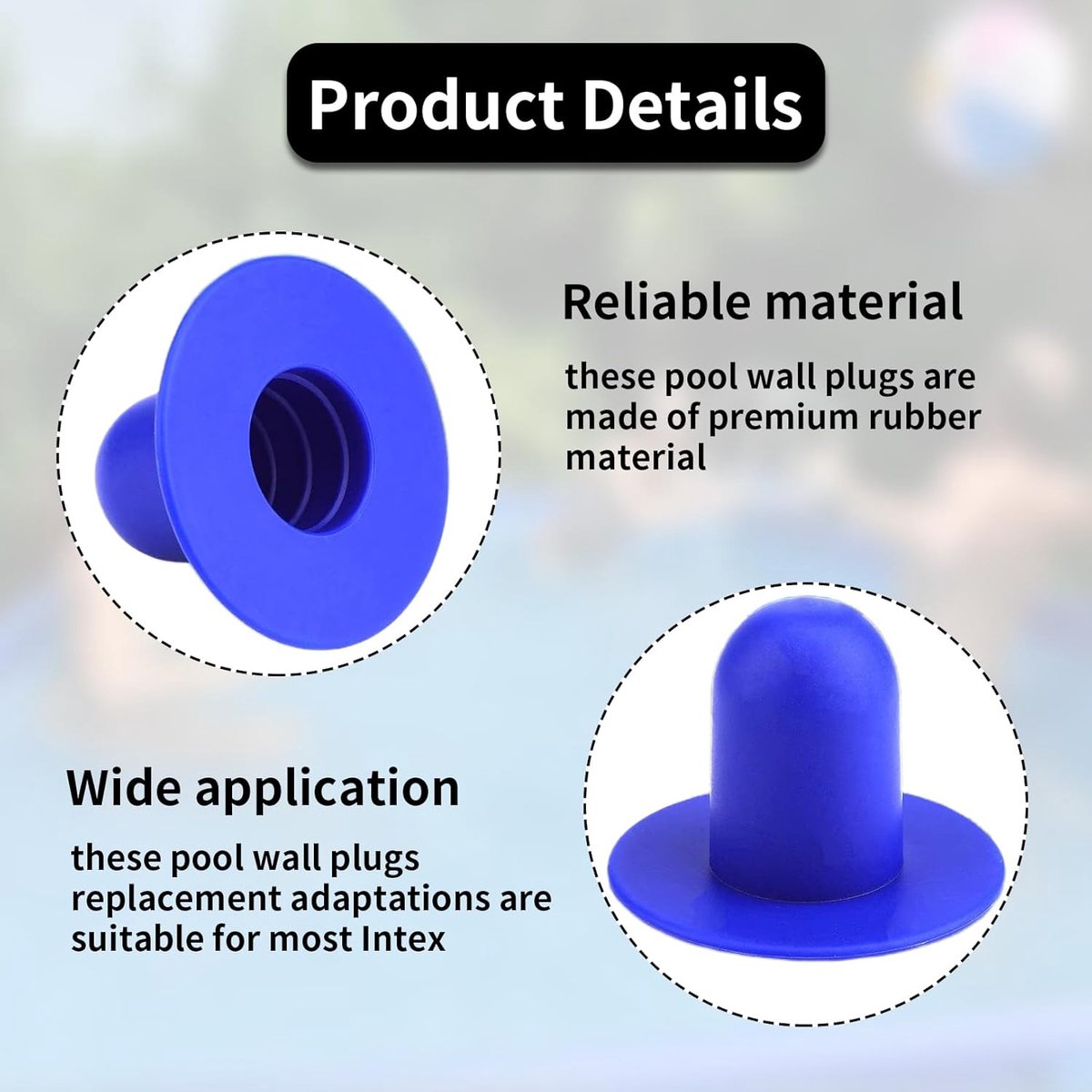 Product Details

Reliable material

these pool wall plugs are made of premium rubber material

Wide application

these pool wall plugs replacement adaptations are suitable for most Intex